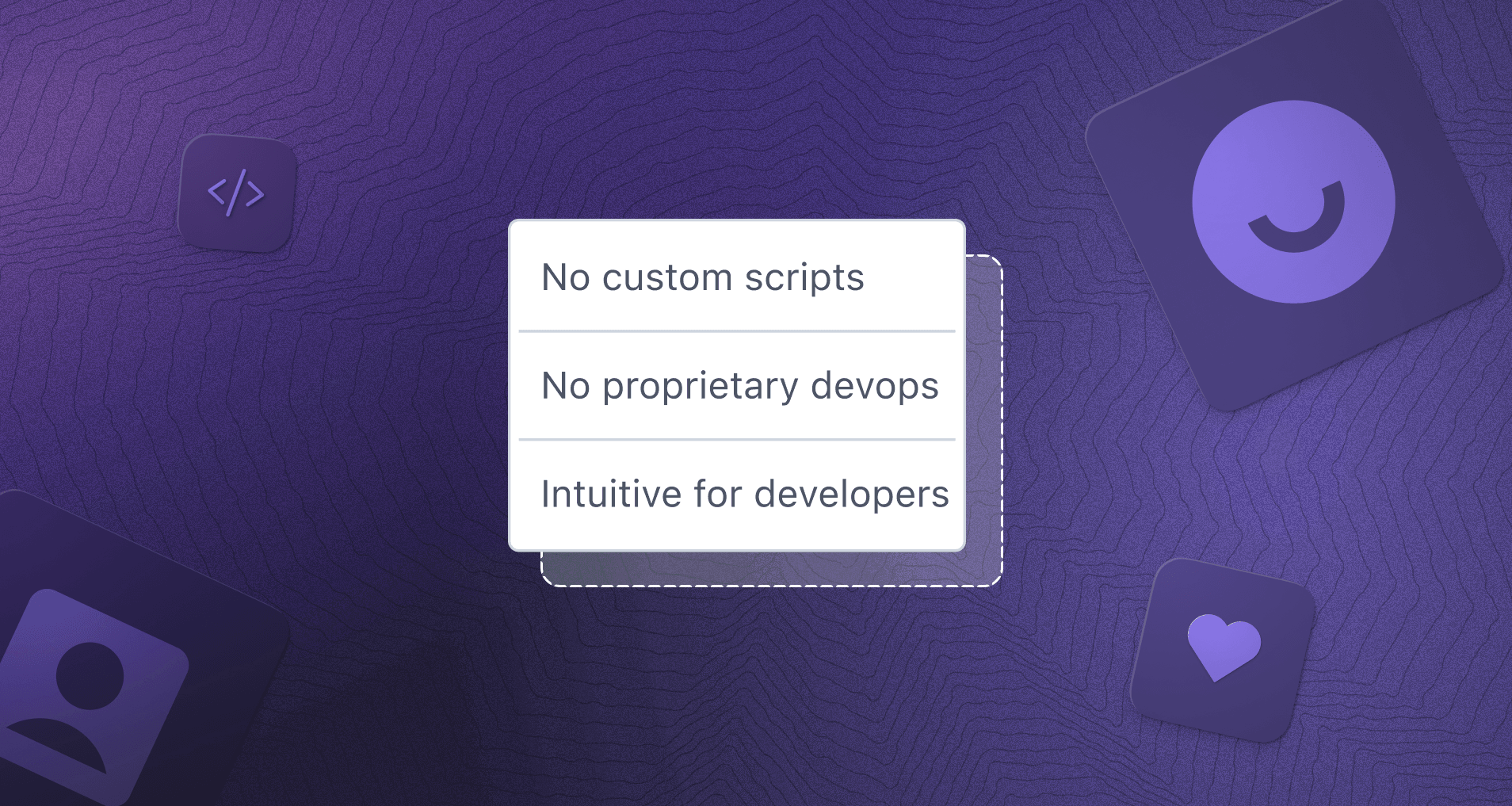 </>

No custom scripts

No proprietary devops

Intuitive for developers